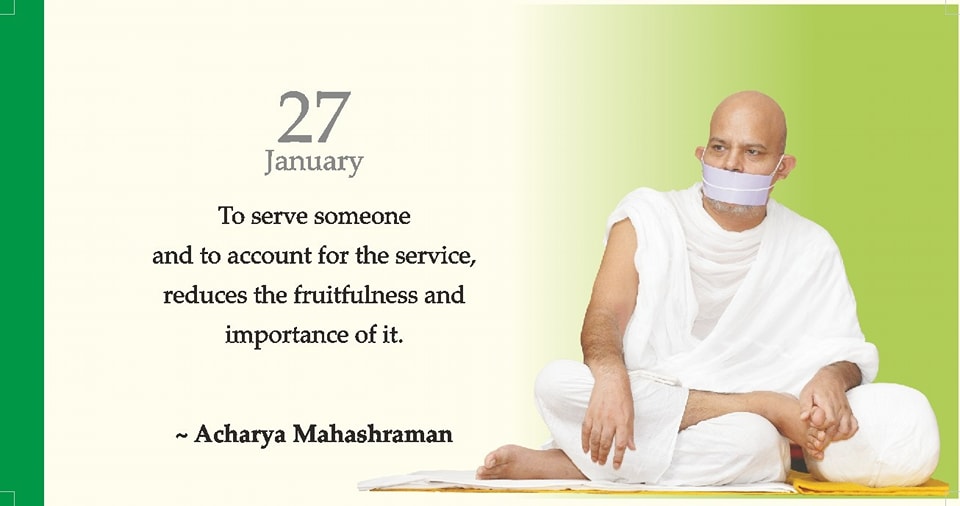 27
January

To serve someone and to account for the service, reduces the fruitfulness and importance of it.

~ Acharya Mahashraman